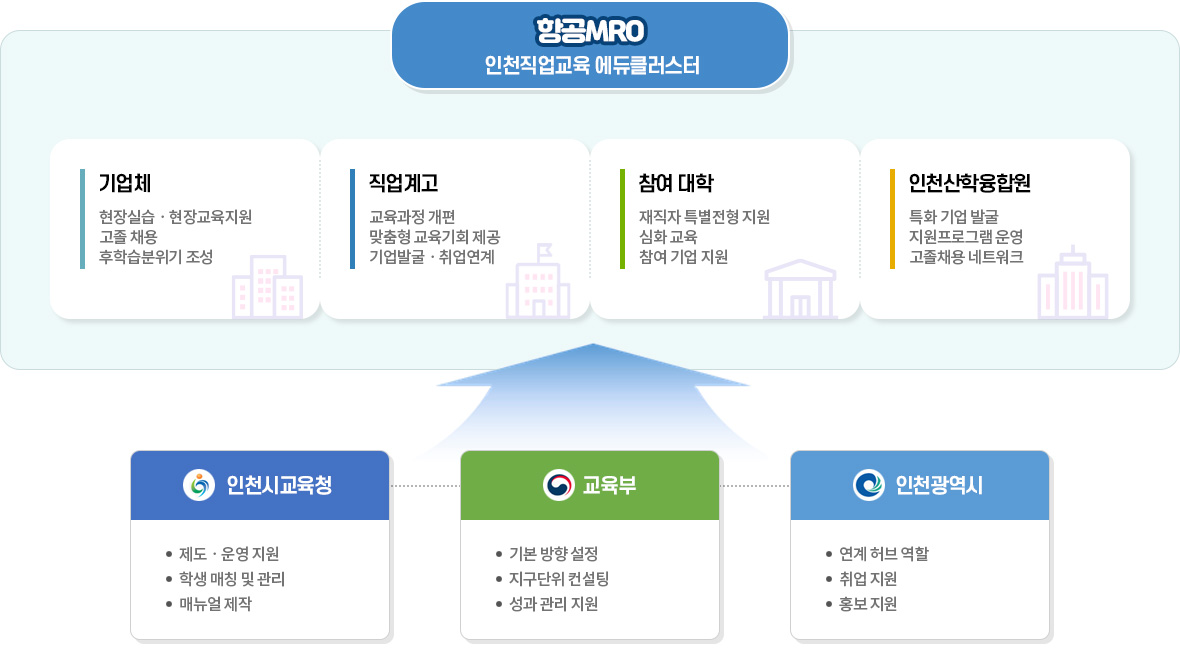 항공MRO
인천직업교육 에듀클러스터

기업체
현장실습 · 현장교육지원
고졸 채용
후학습분위기 조성

직업계고
교육과정 개편
맞춤형 교육기회 제공
기업발굴 · 취업연계

참여 대학
재직자 특별전형 지원
심화 교육
참여 기업 지원

인천산학융합원
특화 기업 발굴
지원프로그램 운영
고졸채용 네트워크

인천시교육청
• 제도 · 운영 지원
• 학생 매칭 및 관리
• 매뉴얼 제작

교육부
• 기본 방향 설정
• 지구단위 컨설팅
• 성과 관리 지원

인천광역시
• 연계 허브 역할
• 취업 지원
• 홍보 지원